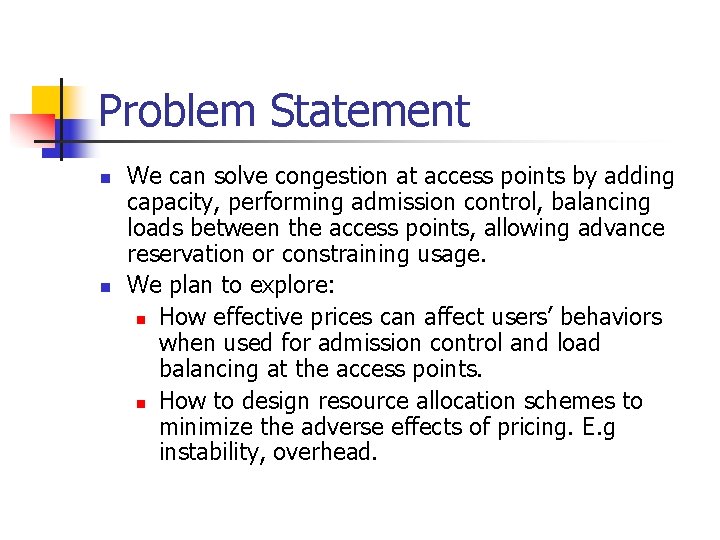 Problem Statement

- We can solve congestion at access points by adding capacity, performing admission control, balancing loads between the access points, allowing advance reservation or constraining usage.
- We plan to explore:
  - How effective prices can affect users' behaviors when used for admission control and load balancing at the access points.
  - How to design resource allocation schemes to minimize the adverse effects of pricing. E.g instability, overhead.